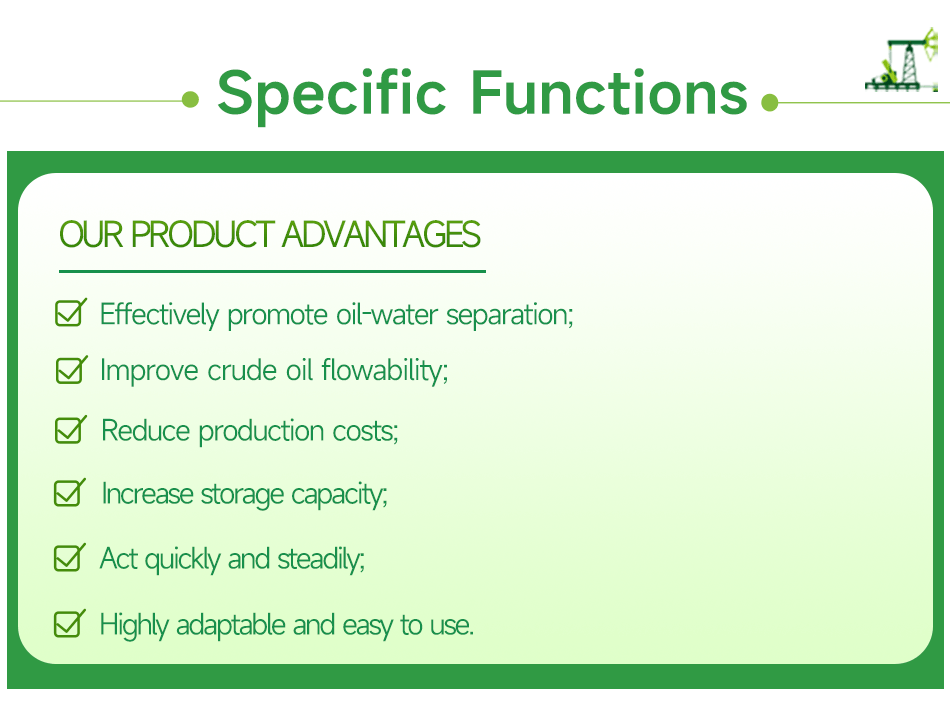 Specific Functions

OUR PRODUCT ADVANTAGES

Effectively promote oil-water separation;

Improve crude oil flowability;

Reduce production costs;

Increase storage capacity;

Act quickly and steadily;

Highly adaptable and easy to use.